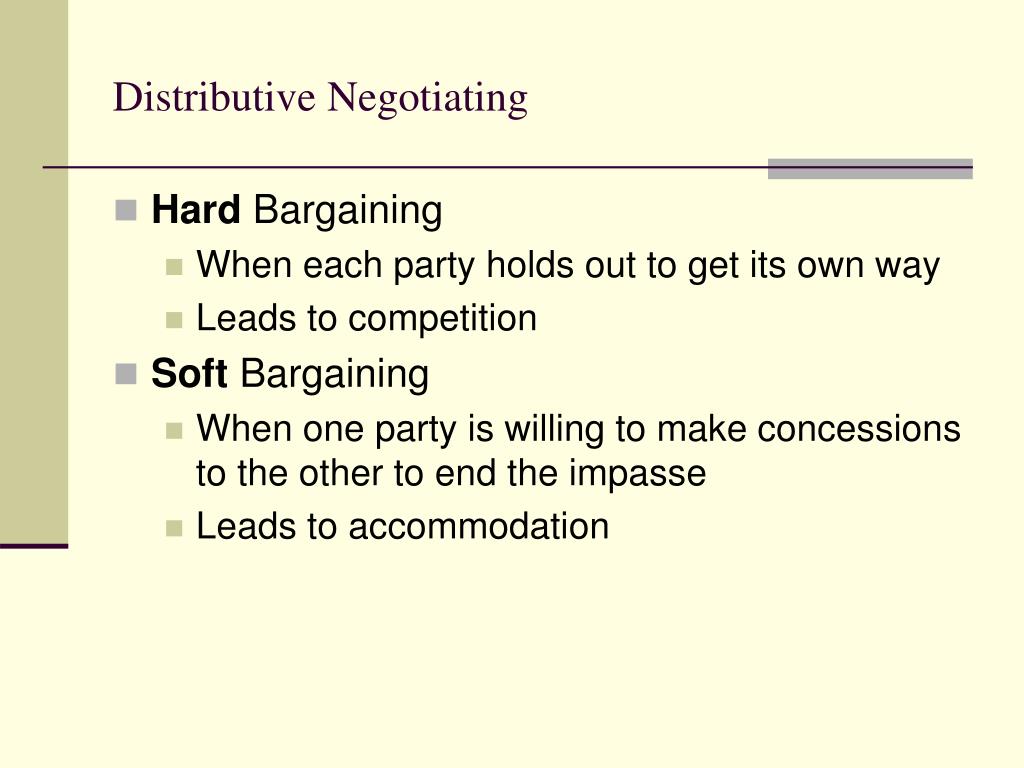 Distributive Negotiating

Hard Bargaining
When each party holds out to get its own way
Leads to competition

Soft Bargaining
When one party is willing to make concessions to the other to end the impasse
Leads to accommodation